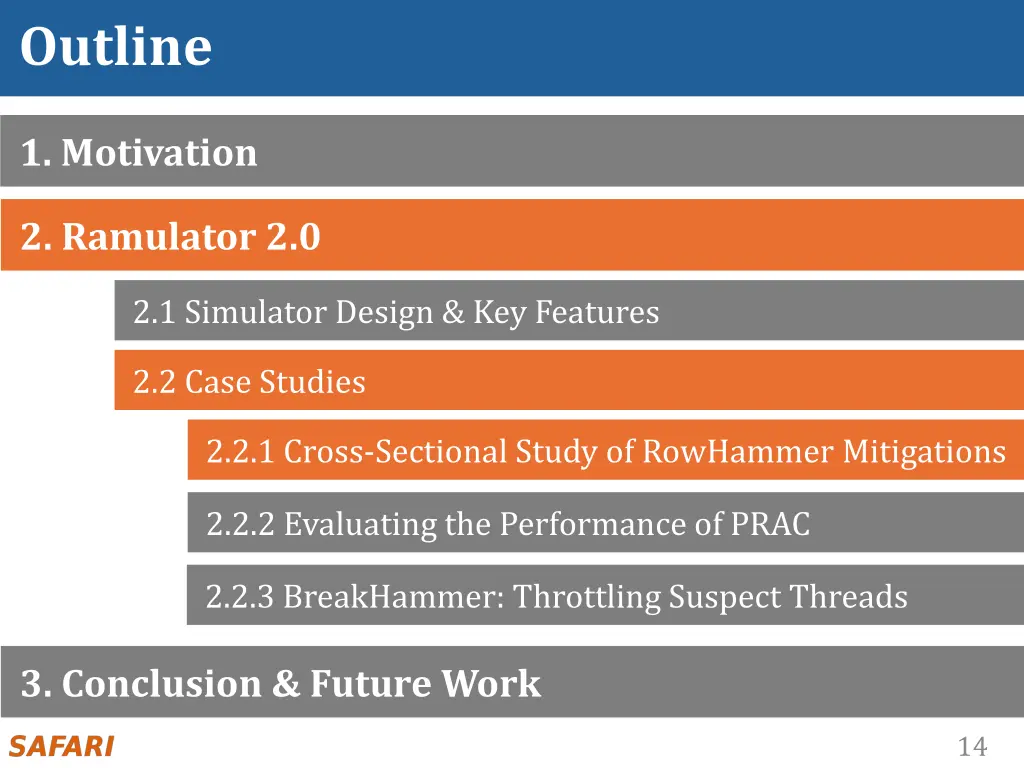 Outline

1. Motivation

2. Ramulator 2.0

2.1 Simulator Design & Key Features

2.2 Case Studies

2.2.1 Cross-Sectional Study of RowHammer Mitigations

2.2.2 Evaluating the Performance of PRAC

2.2.3 BreakHammer: Throttling Suspect Threads

3. Conclusion & Future Work

SAFARI

14